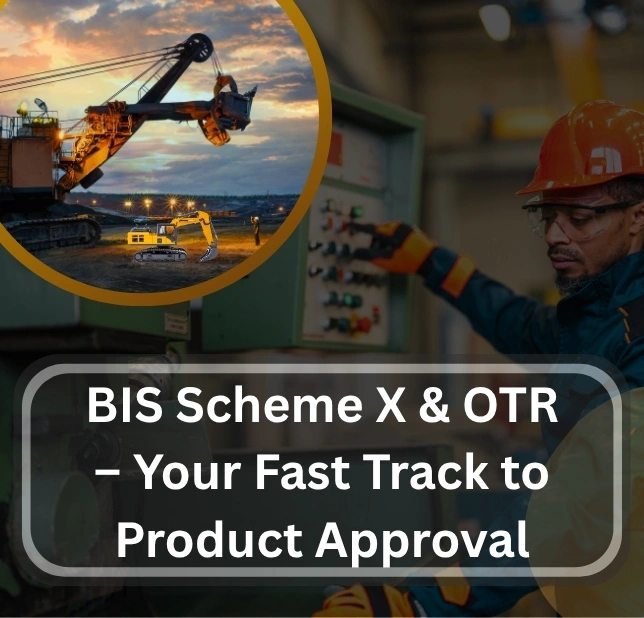 BIS Scheme X & OTR – Your Fast Track to Product Approval